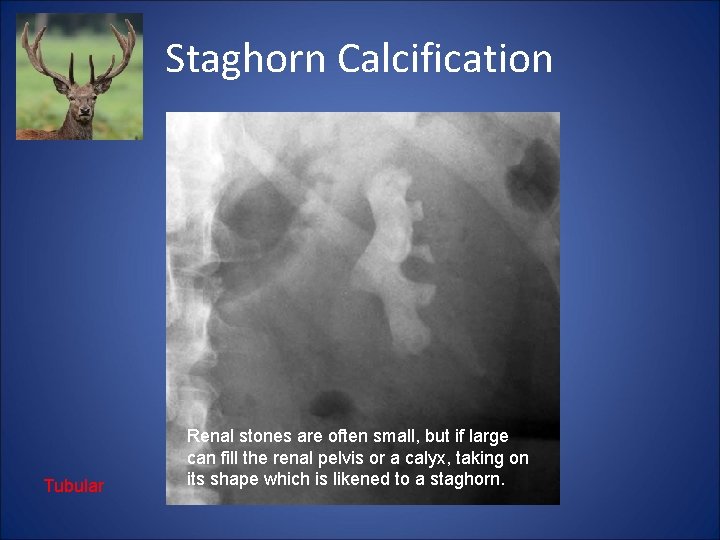 Staghorn Calcification

Renal stones are often small, but if large can fill the renal pelvis or a calyx, taking on its shape which is likened to a staghorn.

Tubular